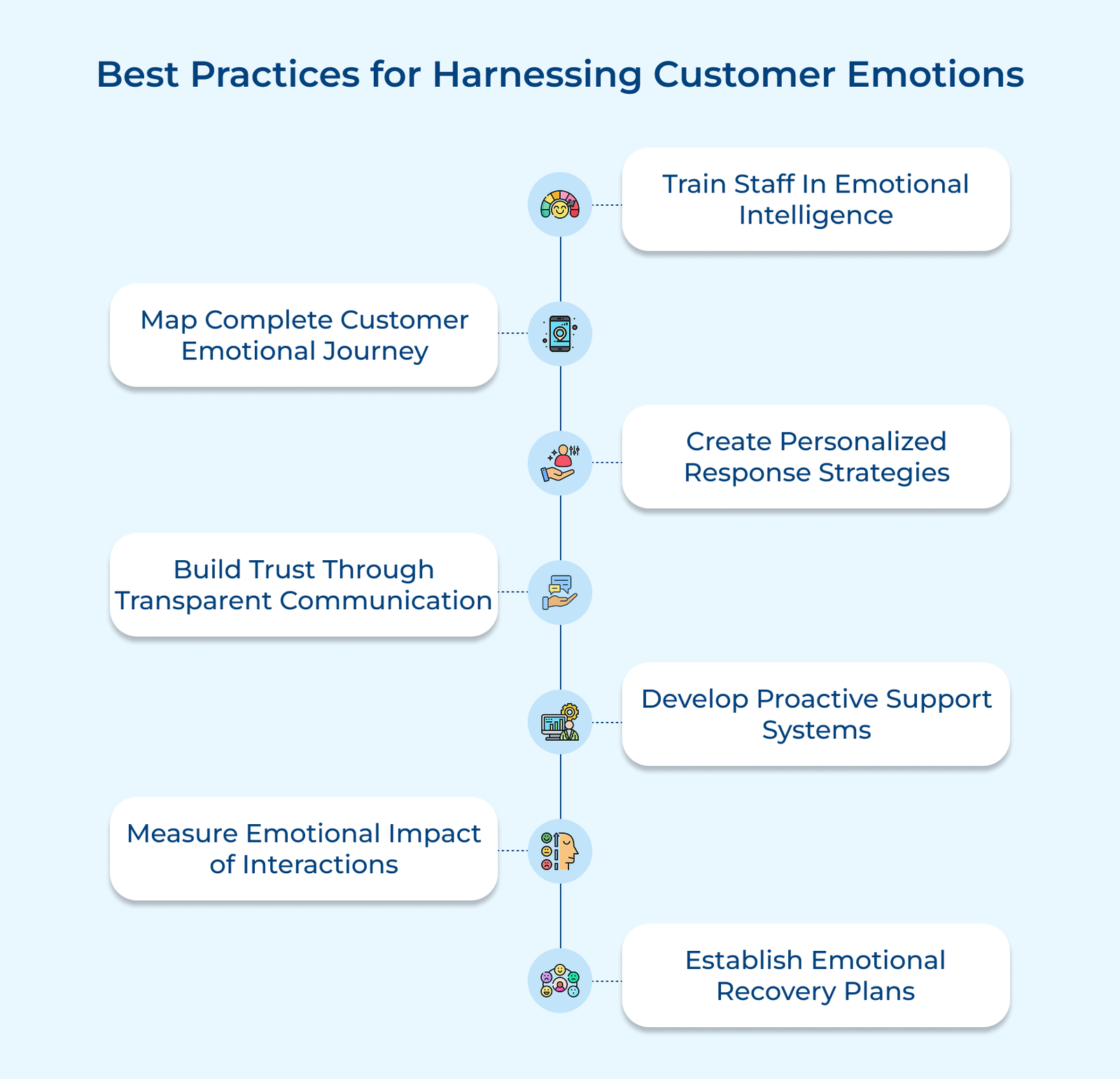 Best Practices for Harnessing Customer Emotions

Train Staff In Emotional Intelligence

Map Complete Customer Emotional Journey

Create Personalized Response Strategies

Build Trust Through Transparent Communication

Develop Proactive Support Systems

Measure Emotional Impact of Interactions

Establish Emotional Recovery Plans